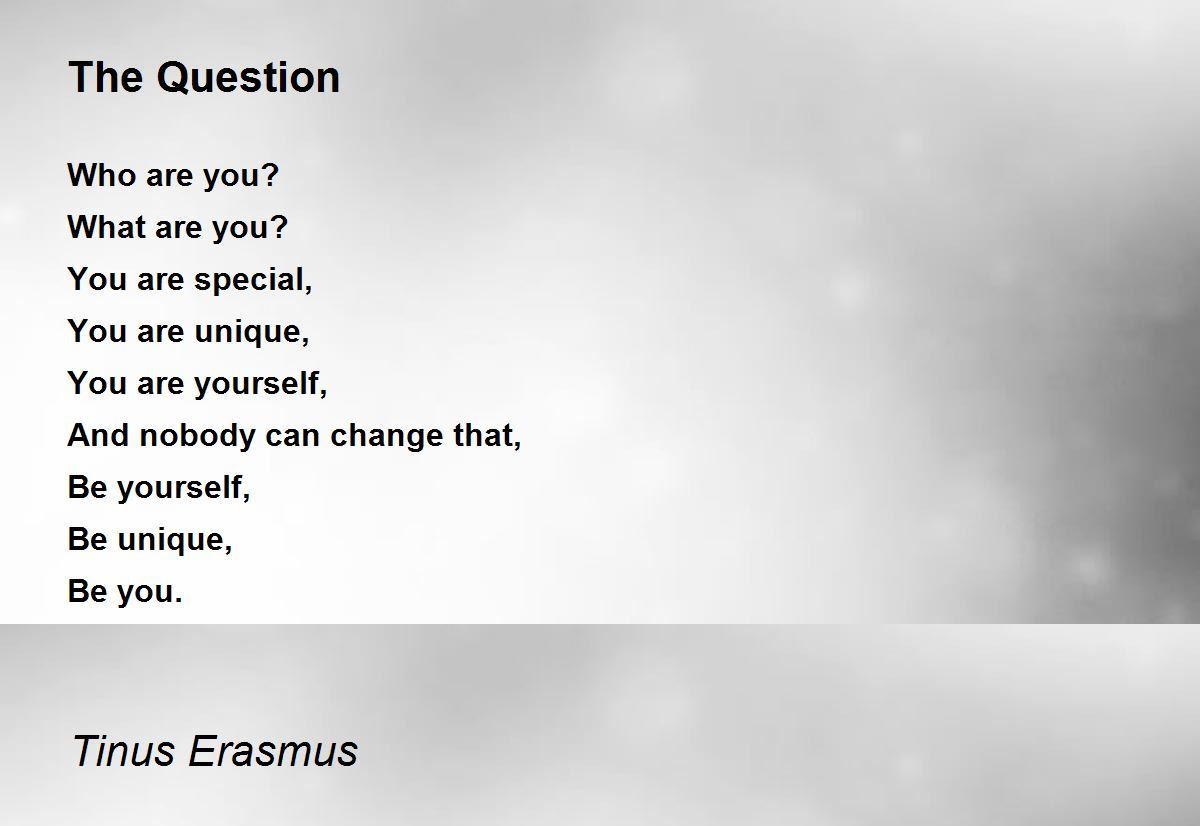 The Question

Who are you?
What are you?
You are special,
You are unique,
You are yourself,
And nobody can change that,
Be yourself,
Be unique,
Be you.

Tinus Erasmus